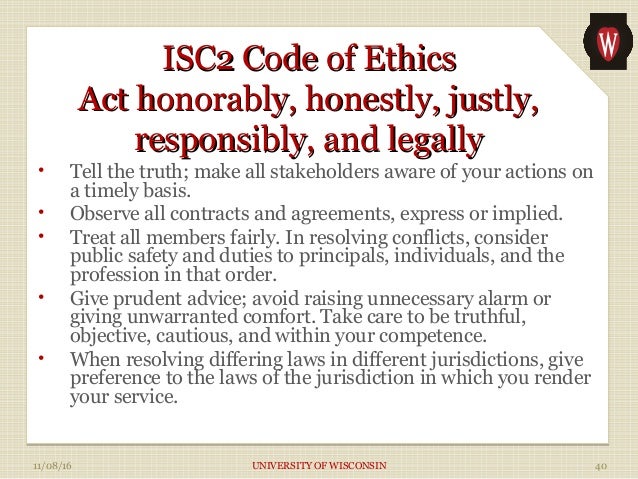 W

ISC2 Code of Ethics
Act honorably, honestly, justly, responsibly, and legally

• Tell the truth; make all stakeholders aware of your actions on a timely basis.
• Observe all contracts and agreements, express or implied.
• Treat all members fairly. In resolving conflicts, consider public safety and duties to principals, individuals, and the profession in that order.
• Give prudent advice; avoid raising unnecessary alarm or giving unwarranted comfort. Take care to be truthful, objective, cautious, and within your competence.
• When resolving differing laws in different jurisdictions, give preference to the laws of the jurisdiction in which you render your service.

11/08/16 UNIVERSITY OF WISCONSIN 40